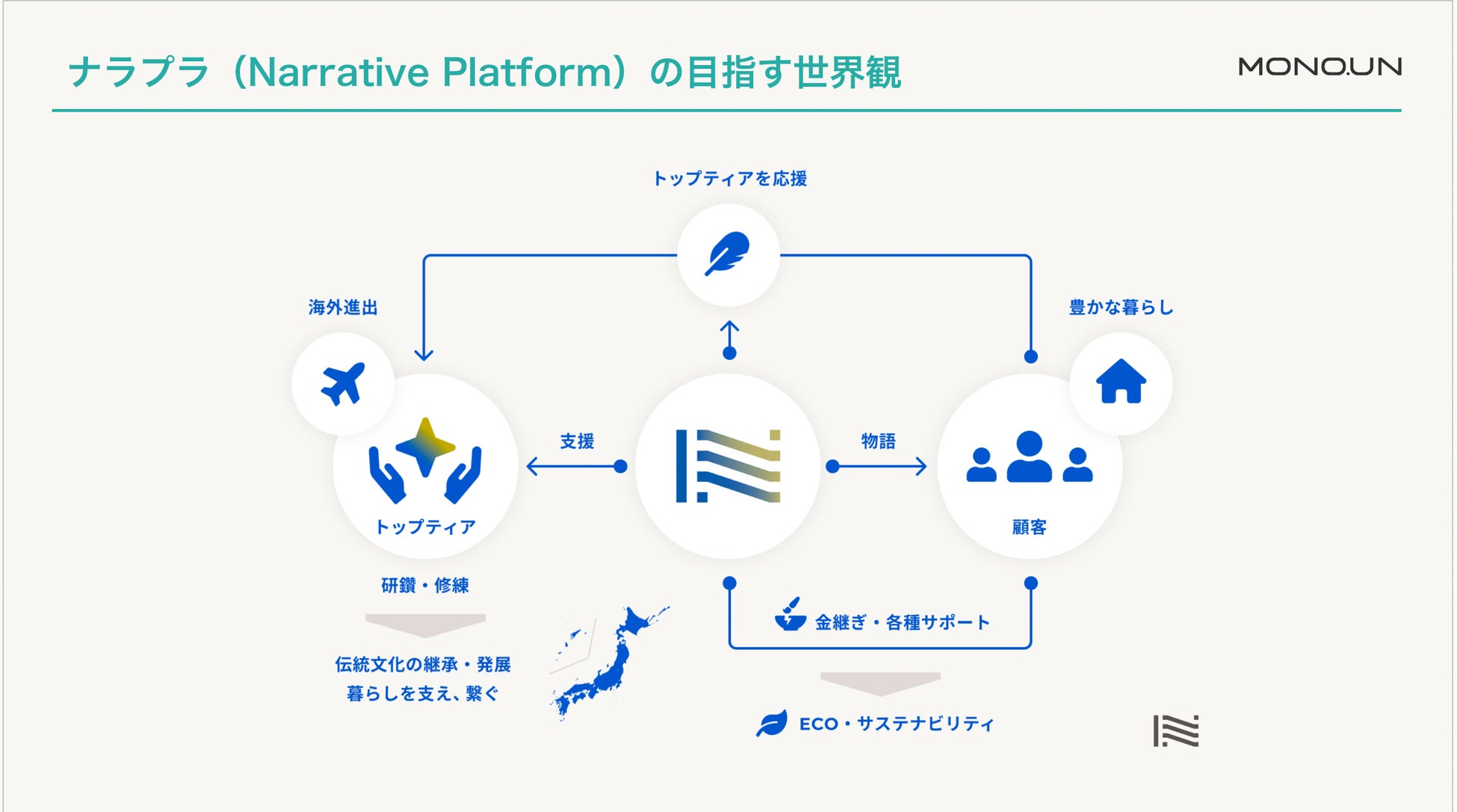 ナラプラ（Narrative Platform）の目指す世界観

MONO.UN

トップティアを応援

海外進出

豊かな暮らし

支援

物語

トップティア

顧客

研鑽・修練

伝統文化の継承・発展
暮らしを支え、繋ぐ

金継ぎ・各種サポート

ECO・サステナビリティ